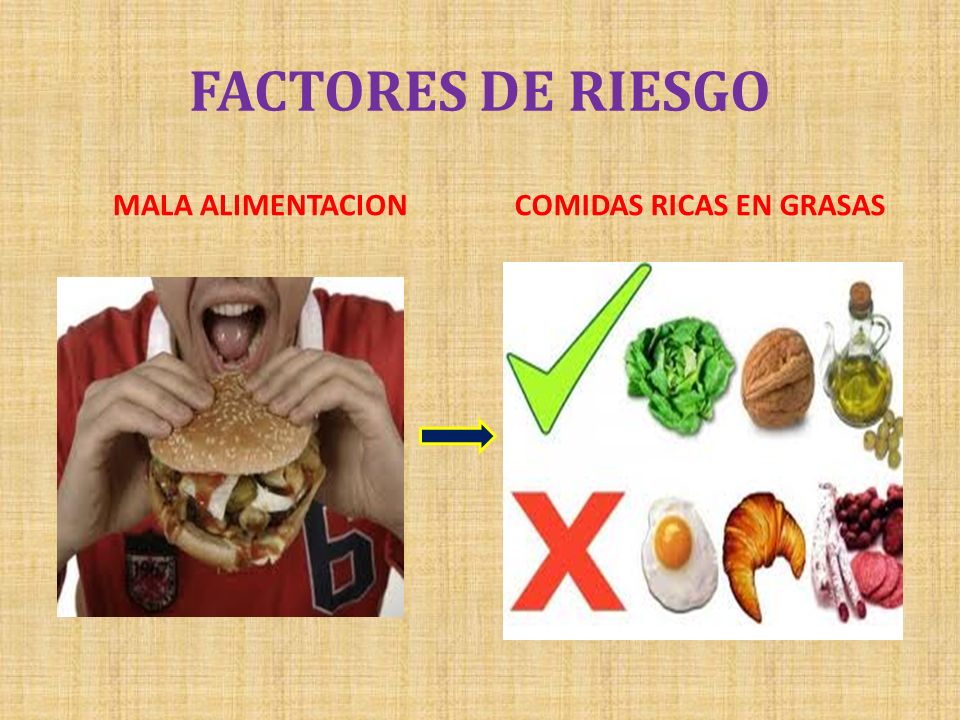 FACTORES DE RIESGO

MALA ALIMENTACION

COMIDAS RICAS EN GRASAS